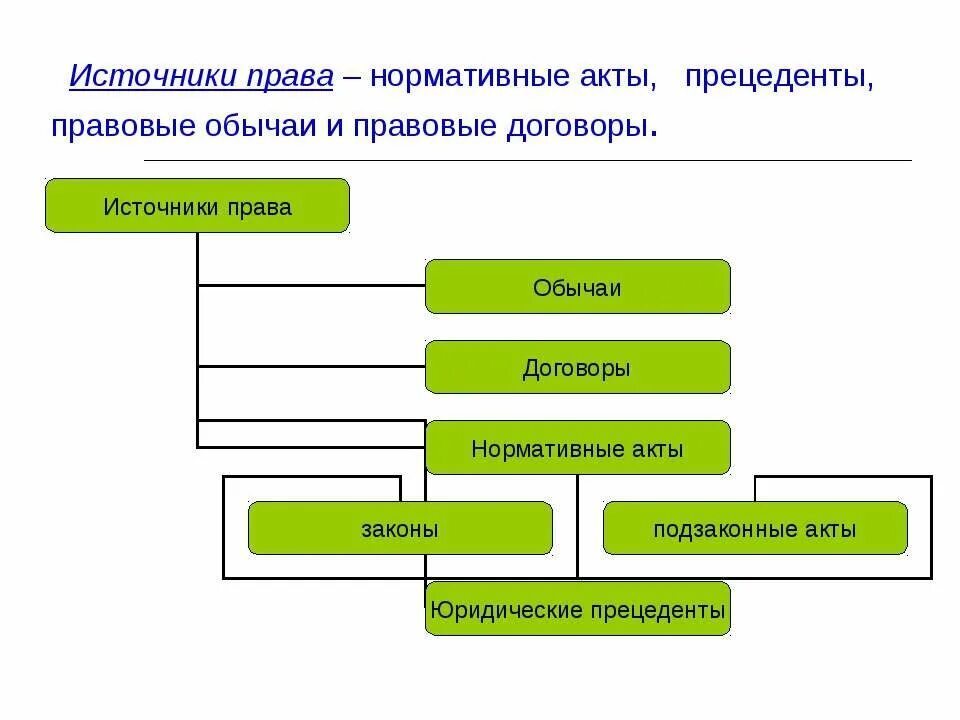 Источники права – нормативные акты, прецеденты, правовые обычаи и правовые договоры.

Источники права

Обычаи

Договоры

Нормативные акты

законы

подзаконные акты

Юридические прецеденты